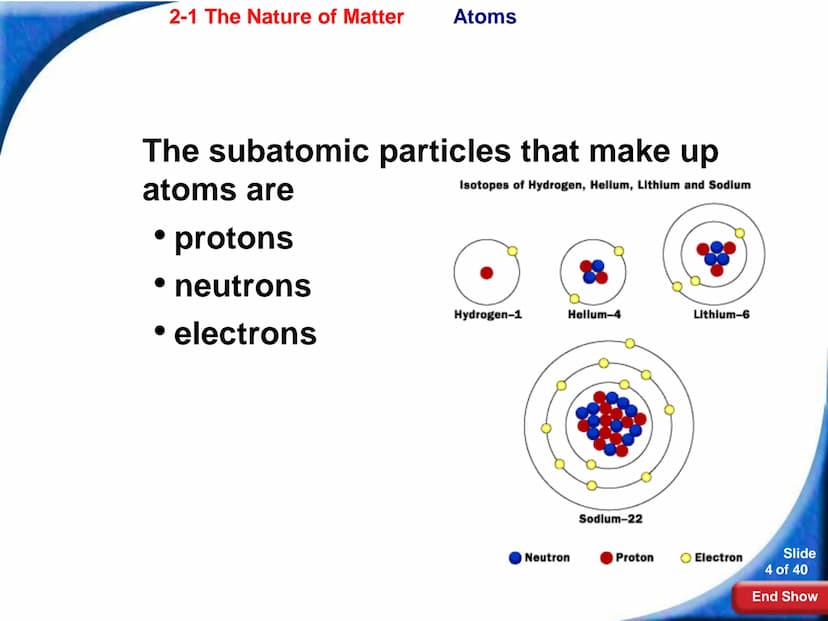 2-1 The Nature of Matter Atoms

The subatomic particles that make up atoms are

• protons
• neutrons
• electrons

Isotopes of Hydrogen, Helium, Lithium and Sodium

Hydrogen–1 Helium–4 Lithium–6

Sodium–22

Neutron Proton Electron

Slide 4 of 40

End Show